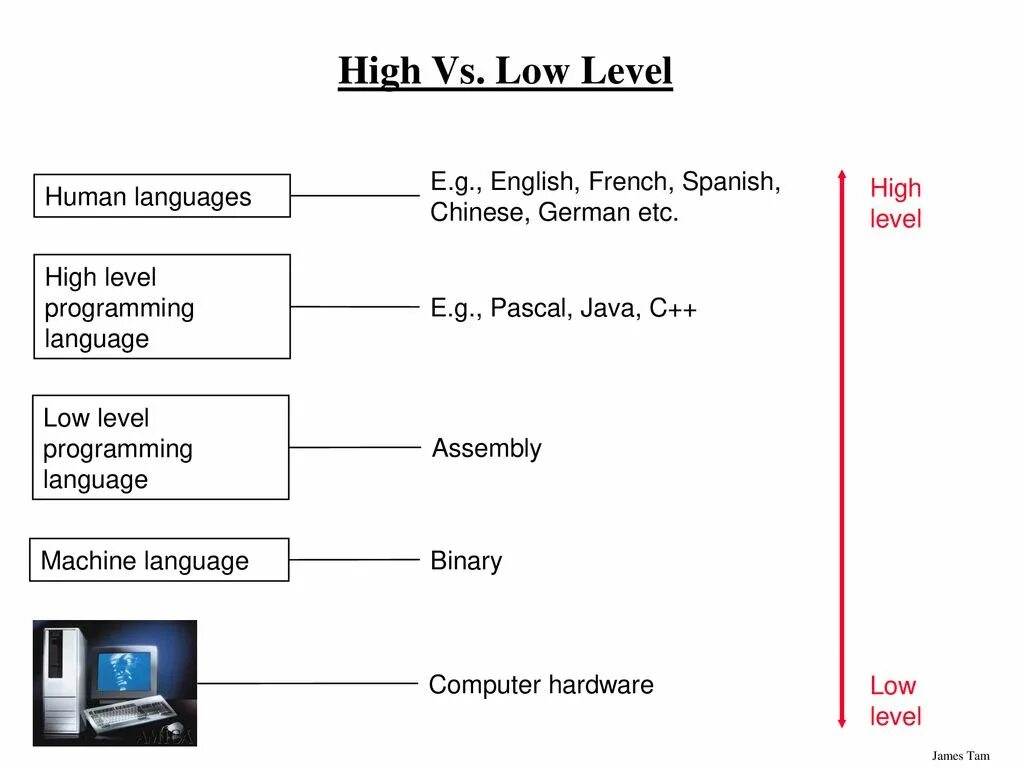 High Vs. Low Level

Human languages

E.g., English, French, Spanish, Chinese, German etc.

High level

High level programming language

E.g., Pascal, Java, C++

Low level programming language

Assembly

Machine language

Binary

AMIGA

Computer hardware

Low level

James Tam